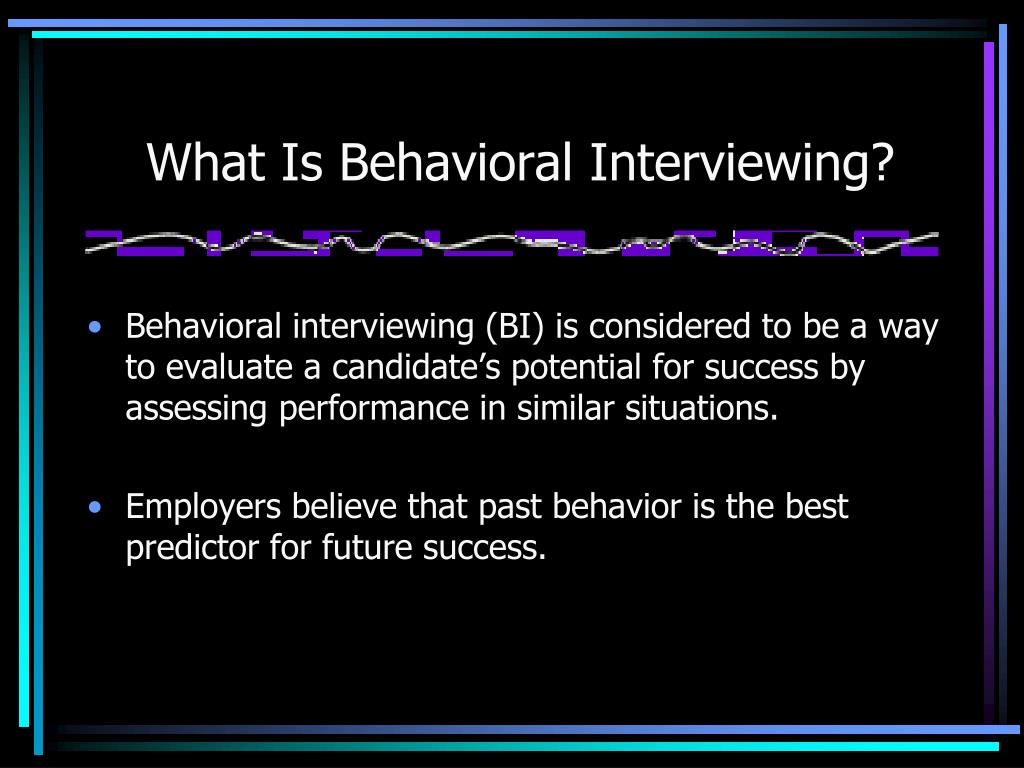 What Is Behavioral Interviewing?

• Behavioral interviewing (BI) is considered to be a way to evaluate a candidate’s potential for success by assessing performance in similar situations.

• Employers believe that past behavior is the best predictor for future success.